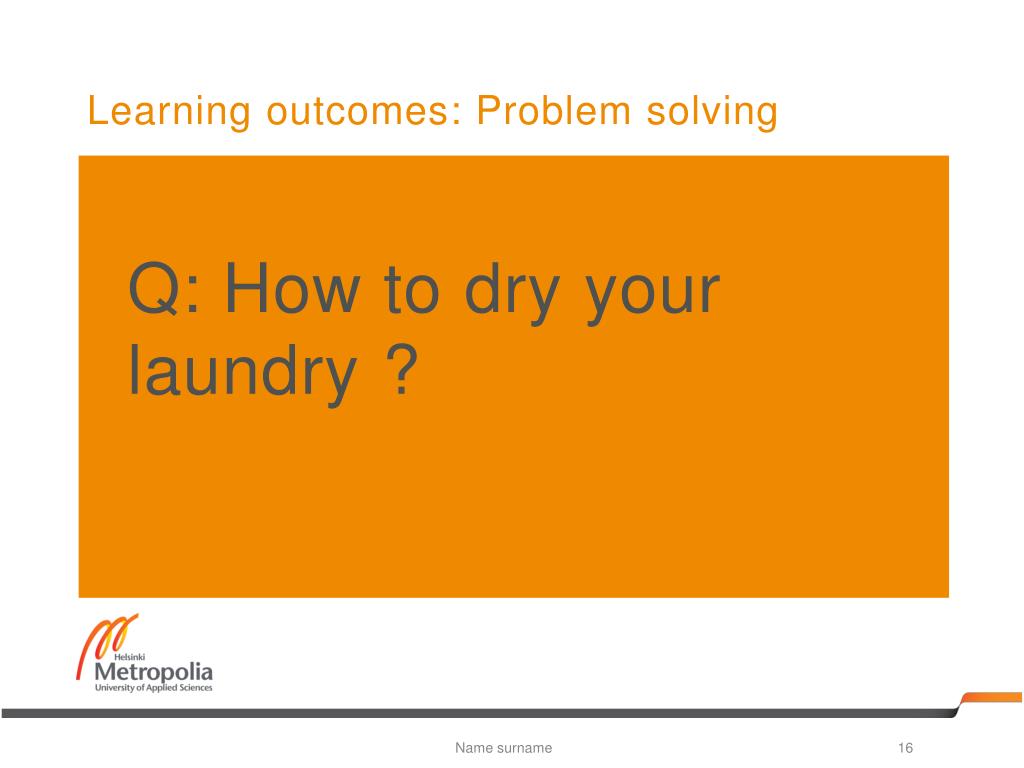 Learning outcomes: Problem solving

Q: How to dry your laundry ?

Helsinki
Metropolia
University of Applied Sciences

Name surname

16